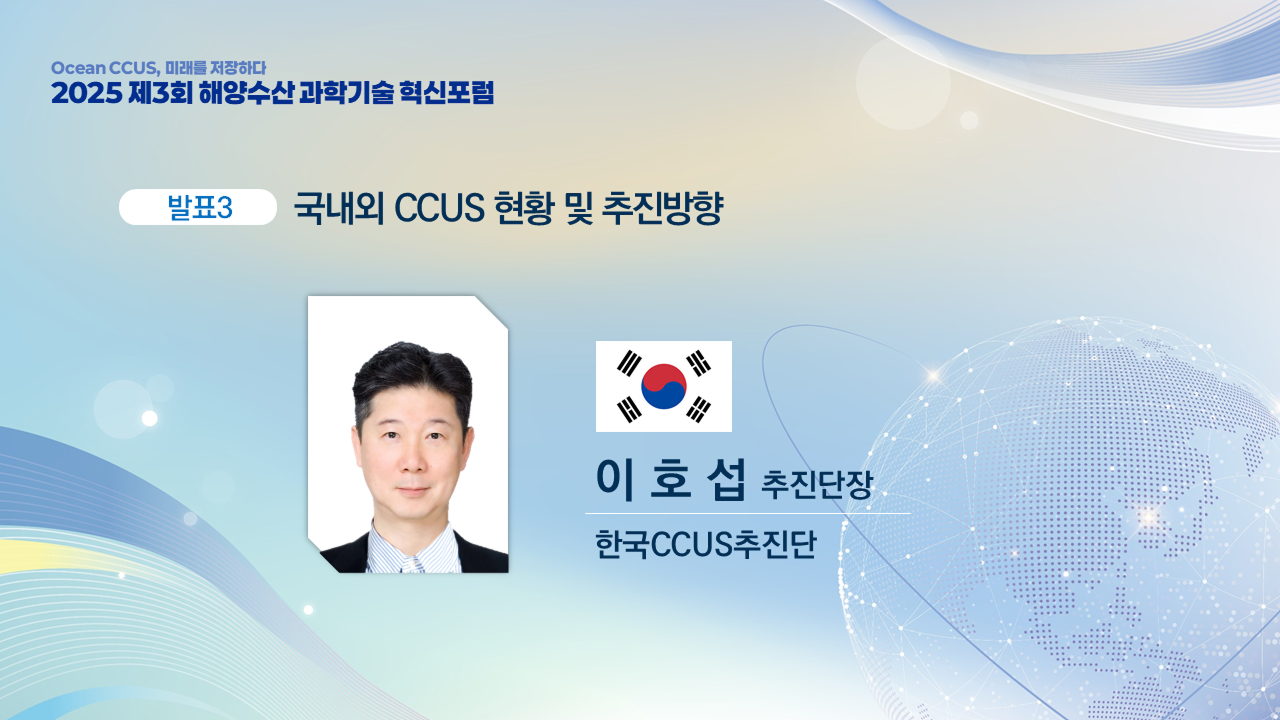 Ocean CCUS, 미래를 저장하다
2025 제3회 해양수산 과학기술 혁신포럼

발표3

국내외 CCUS 현황 및 추진방향

이 호 섭 추진단장

한국CCUS추진단